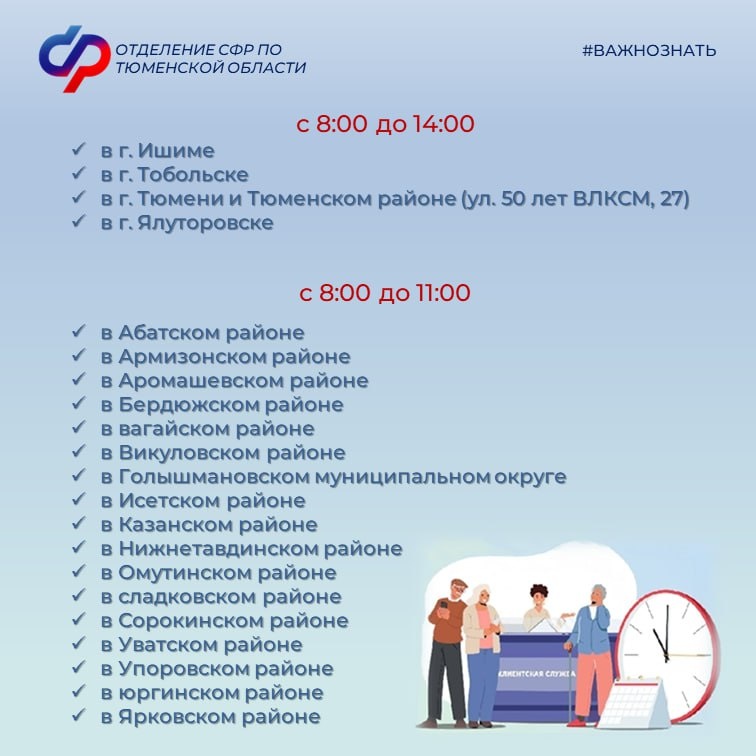 ОТДЕЛЕНИЕ СФР ПО ТЮМЕНСКОЙ ОБЛАСТИ

#ВАЖНОЗНАТЬ

с 8:00 до 14:00

✓ в г. Ишиме
✓ в г. Тобольске
✓ в г. Тюмени и Тюменском районе (ул. 50 лет ВЛКСМ, 27)
✓ в г. Ялуторовске

с 8:00 до 11:00

✓ в Абатском районе
✓ в Армизонском районе
✓ в Аромашевском районе
✓ в Бердюжском районе
✓ в вагайском районе
✓ в Викуловском районе
✓ в Голышмановском муниципальном округе
✓ в Исетском районе
✓ в Казанском районе
✓ в Нижнетавдинском районе
✓ в Омутинском районе
✓ в сладковском районе
✓ в Сорокинском районе
✓ в Уватском районе
✓ в Упоровском районе
✓ в юргинском районе
✓ в Ярковском районе

КЛИЕНТСКАЯ СЛУЖБА